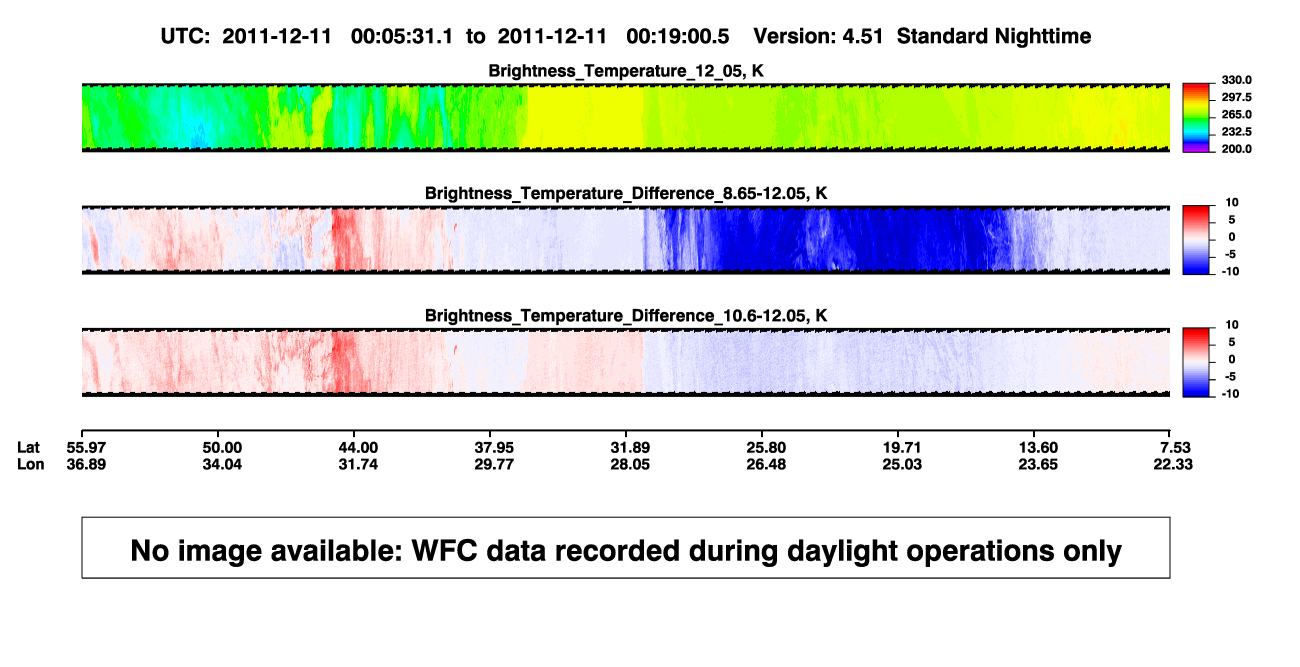 UTC: 2011-12-11 00:05:31.1 to 2011-12-11 00:19:00.5 Version: 4.51 Standard Nighttime

Brightness_Temperature_12_05, K

330.0
297.5
265.0
232.5
200.0

Brightness_Temperature_Difference_8.65-12.05, K

10
5
0
-5
-10

Brightness_Temperature_Difference_10.6-12.05, K

10
5
0
-5
-10

| Lat | 55.97 | 50.00 | 44.00 | 37.95 | 31.89 | 25.80 | 19.71 | 13.60 | 7.53 |
|---|---|---|---|---|---|---|---|---|---|
| Lon | 36.89 | 34.04 | 31.74 | 29.77 | 28.05 | 26.48 | 25.03 | 23.65 | 22.33 |

No image available: WFC data recorded during daylight operations only